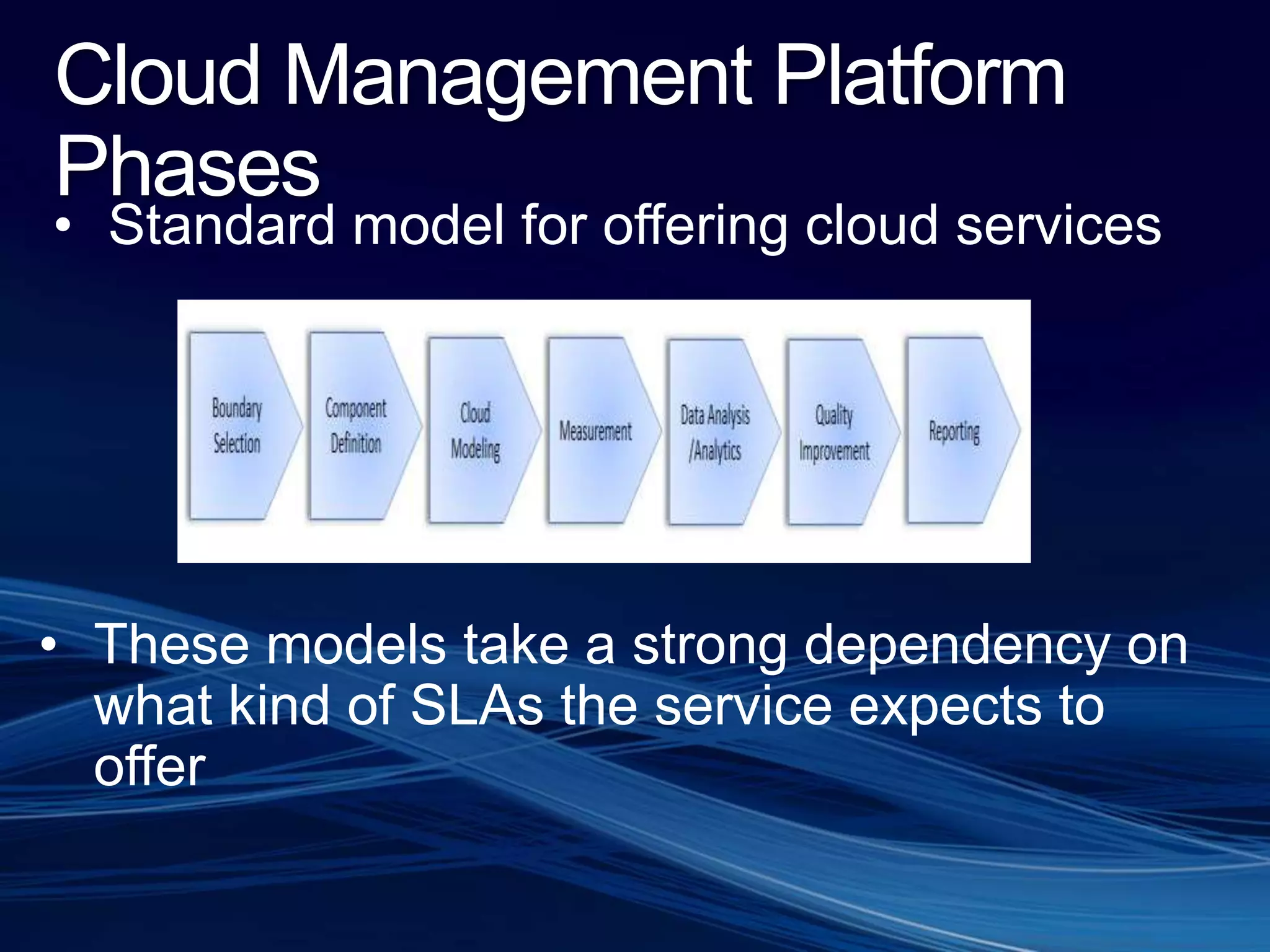 Cloud Management Platform Phases

• Standard model for offering cloud services

Boundary Selection

Component Definition

Cloud Modeling

Measurement

Data Analysis /Analytics

Quality Improvement

Reporting

• These models take a strong dependency on what kind of SLAs the service expects to offer